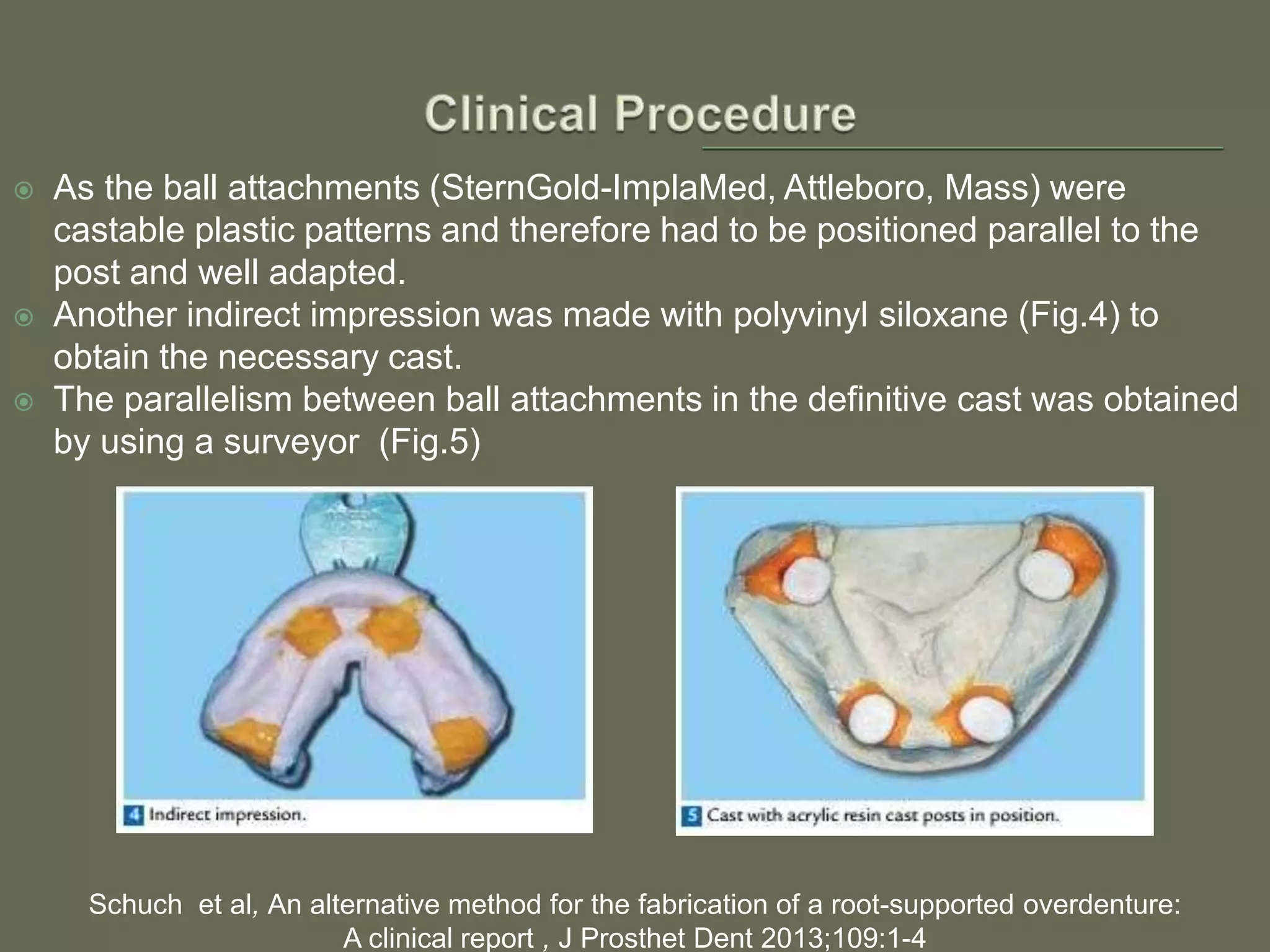 Clinical Procedure

As the ball attachments (SternGold-ImplaMed, Attleboro, Mass) were castable plastic patterns and therefore had to be positioned parallel to the post and well adapted.

Another indirect impression was made with polyvinyl siloxane (Fig.4) to obtain the necessary cast.

The parallelism between ball attachments in the definitive cast was obtained by using a surveyor (Fig.5)

4 Indirect impression.

5 Cast with acrylic resin cast posts in position.

Schuch et al, An alternative method for the fabrication of a root-supported overdenture: A clinical report , J Prosthet Dent 2013;109:1-4